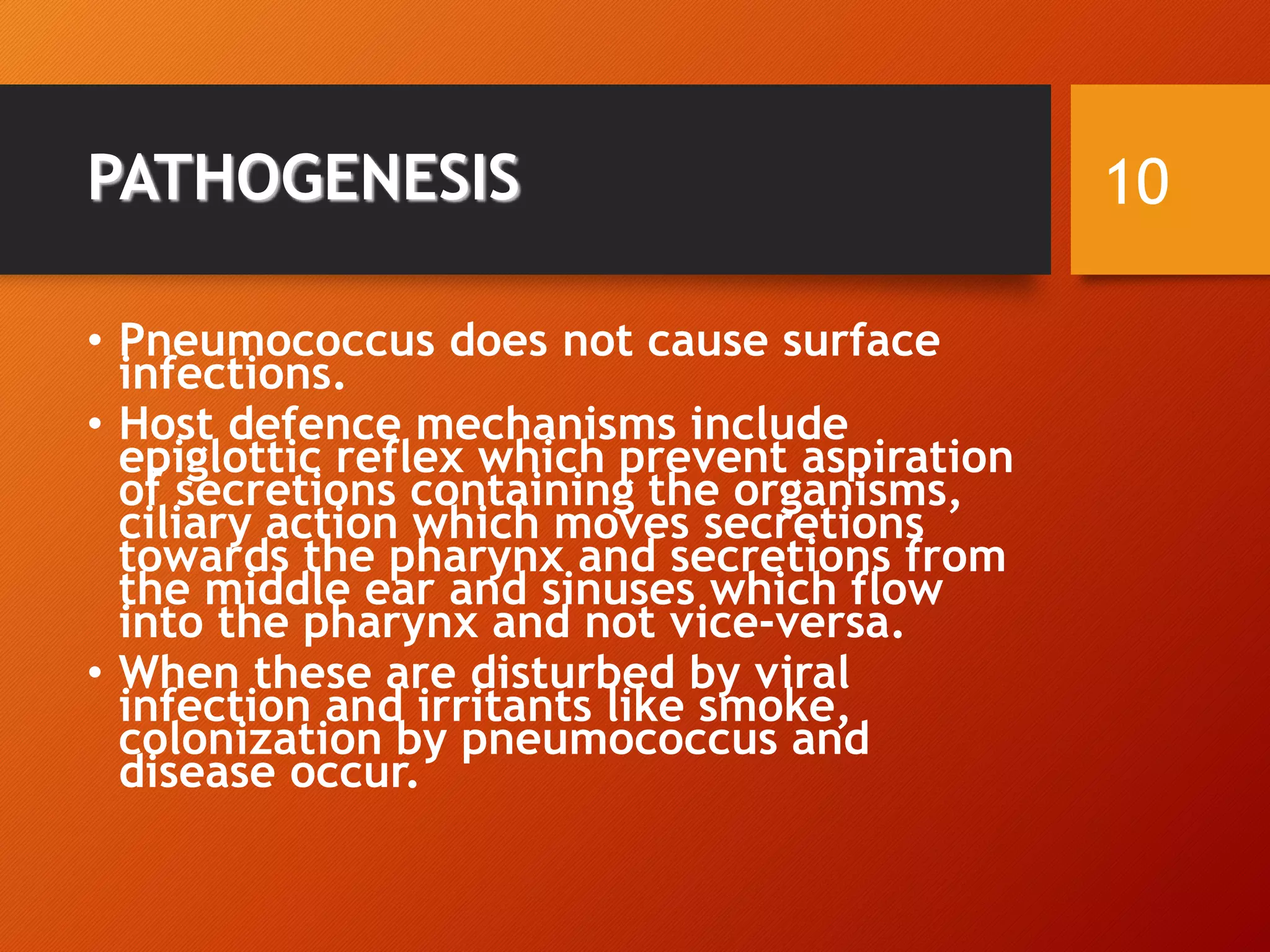 PATHOGENESIS

10

• Pneumococcus does not cause surface infections.
• Host defence mechanisms include epiglottic reflex which prevent aspiration of secretions containing the organisms, ciliary action which moves secretions towards the pharynx and secretions from the middle ear and sinuses which flow into the pharynx and not vice-versa.
• When these are disturbed by viral infection and irritants like smoke, colonization by pneumococcus and disease occur.